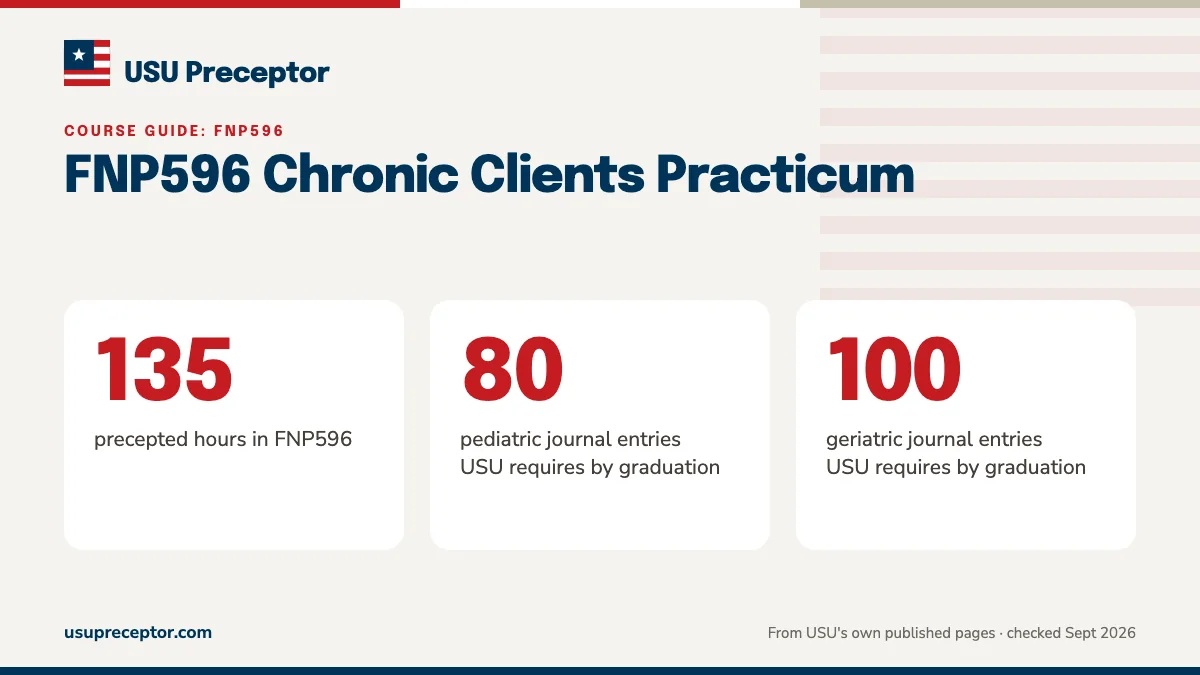 USU Preceptor

COURSE GUIDE: FNP596

FNP596 Chronic Clients Practicum

135
precepted hours in FNP596

80
pediatric journal entries USU requires by graduation

100
geriatric journal entries USU requires by graduation

usupreceptor.com

From USU's own published pages · checked Sept 2026